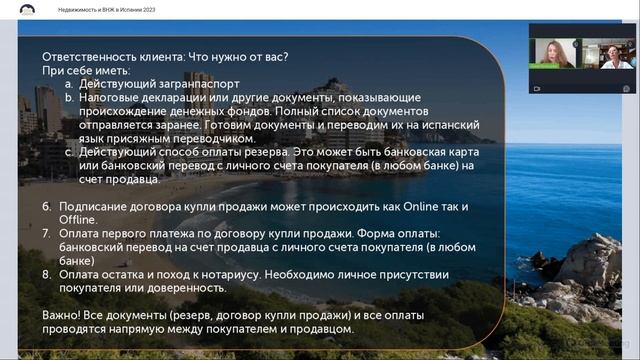 Недвижимость и ВНЖ в Испании 2023

Ответственность клиента: Что нужно от вас?
При себе иметь:
a. Действующий загранпаспорт
b. Налоговые декларации или другие документы, показывающие происхождение денежных фондов. Полный список документов отправляется заранее. Готовим документы и переводим их на испанский язык присяжным переводчиком.
c. Действующий способ оплаты резерва. Это может быть банковская карта или банковский перевод с личного счета покупателя (в любом банке) на счет продавца.

6. Подписание договора купли продажи может происходить как Online так и Offline.
7. Оплата первого платежа по договору купли продажи. Форма оплаты: банковский перевод на счет продавца с личного счета покупателя (в любом банке)
8. Оплата остатка и поход к нотариусу. Необходимо личное присутствии покупателя или доверенность.

Важно! Все документы (резерв, договор купли продажи) и все оплаты проводятся напрямую между покупателем и продавцом.